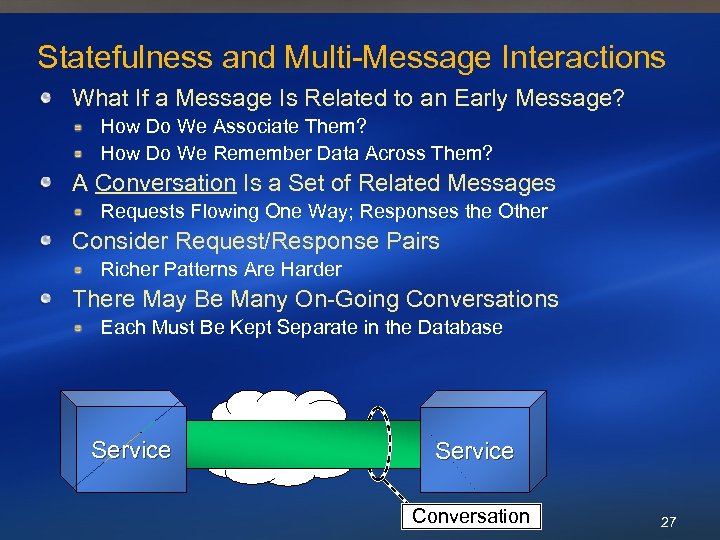 Statefulness and Multi-Message Interactions

What If a Message Is Related to an Early Message?

How Do We Associate Them?

How Do We Remember Data Across Them?

A Conversation Is a Set of Related Messages

Requests Flowing One Way; Responses the Other

Consider Request/Response Pairs

Richer Patterns Are Harder

There May Be Many On-Going Conversations

Each Must Be Kept Separate in the Database

Service

Service

Conversation

27